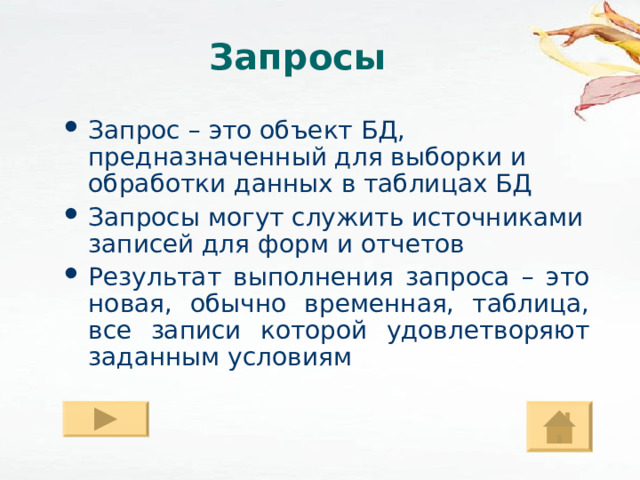 Запросы

• Запрос – это объект БД, предназначенный для выборки и обработки данных в таблицах БД
• Запросы могут служить источниками записей для форм и отчетов
• Результат выполнения запроса – это новая, обычно временная, таблица, все записи которой удовлетворяют заданным условиям